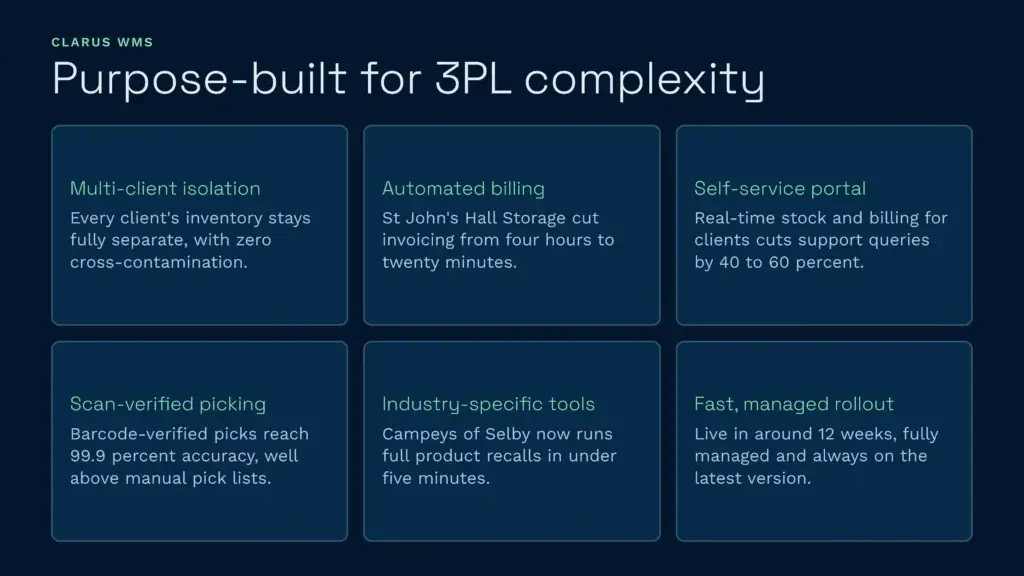 CLARUS WMS

Purpose-built for 3PL complexity

Multi-client isolation

Every client's inventory stays fully separate, with zero cross-contamination.

Automated billing

St John's Hall Storage cut invoicing from four hours to twenty minutes.

Self-service portal

Real-time stock and billing for clients cuts support queries by 40 to 60 percent.

Scan-verified picking

Barcode-verified picks reach 99.9 percent accuracy, well above manual pick lists.

Industry-specific tools

Campeys of Selby now runs full product recalls in under five minutes.

Fast, managed rollout

Live in around 12 weeks, fully managed and always on the latest version.